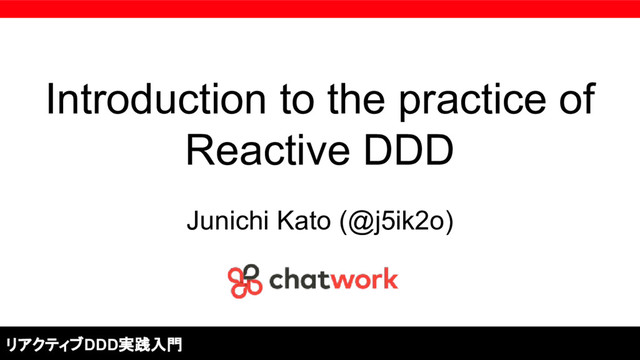 Introduction to the practice of Reactive DDD

Junichi Kato (@j5ik2o)

chatwork

リアクティブDDD実践入門